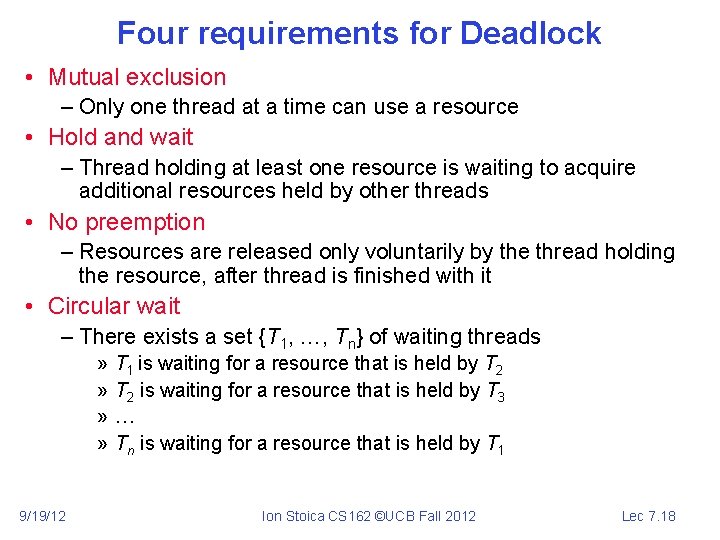 Four requirements for Deadlock

• Mutual exclusion
– Only one thread at a time can use a resource

• Hold and wait
– Thread holding at least one resource is waiting to acquire additional resources held by other threads

• No preemption
– Resources are released only voluntarily by the thread holding the resource, after thread is finished with it

• Circular wait
– There exists a set $\{T_1, \ldots, T_n\}$ of waiting threads
» $T_1$ is waiting for a resource that is held by $T_2$
» $T_2$ is waiting for a resource that is held by $T_3$
» …
» $T_n$ is waiting for a resource that is held by $T_1$

9/19/12 Ion Stoica CS162 ©UCB Fall 2012 Lec 7.18